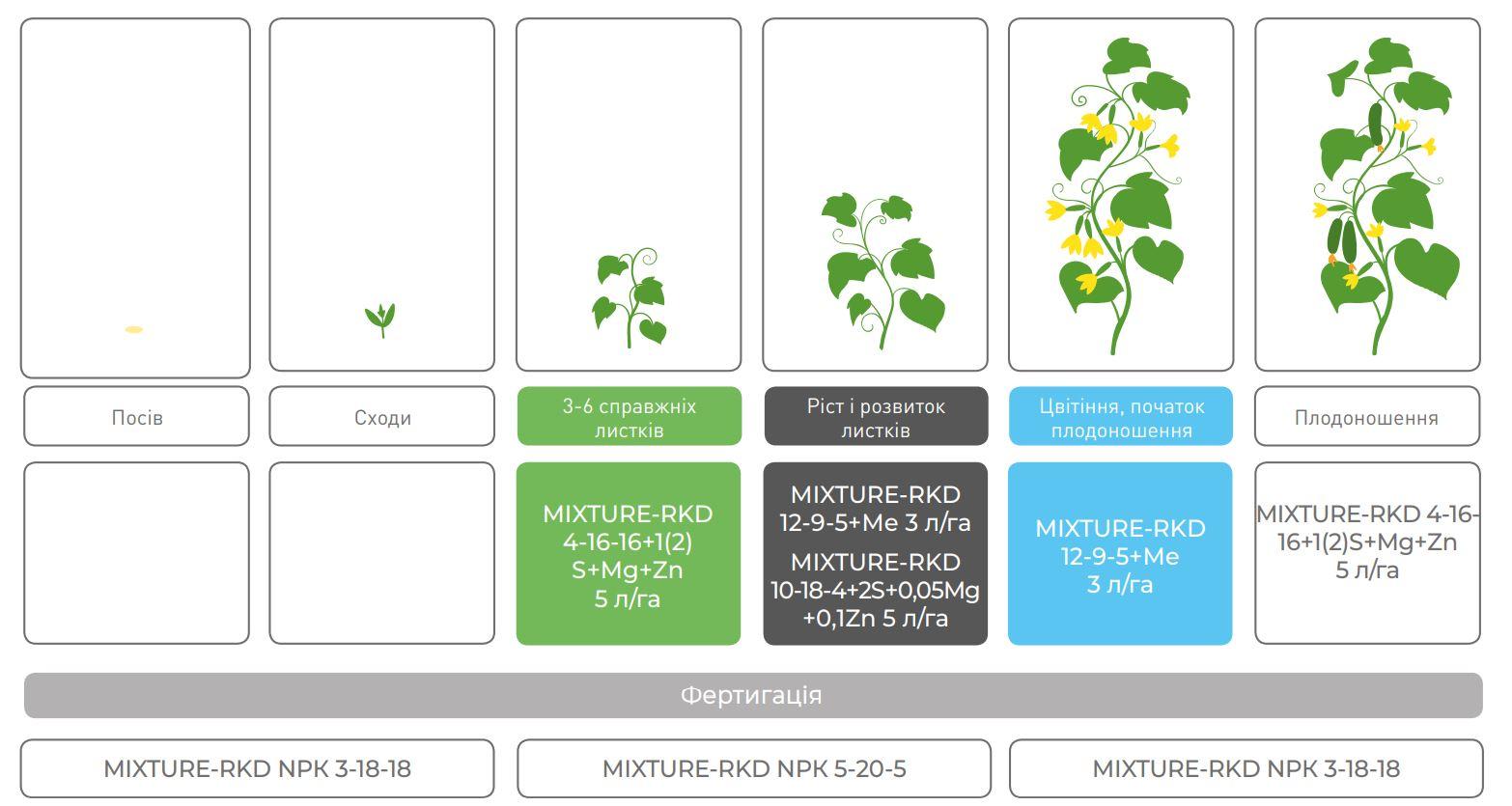 Посів

Сходи

3-6 справжніх листків

Ріст і розвиток листків

Цвітіння, початок плодоношення

Плодоношення

MIXTURE-RKD 4-16-16+1(2) S+Mg+Zn 5 л/га

MIXTURE-RKD 12-9-5+Me 3 л/га

MIXTURE-RKD 10-18-4+2S+0,05Mg +0,1Zn 5 л/га

MIXTURE-RKD 12-9-5+Me 3 л/га

MIXTURE-RKD 4-16-16+1(2)S+Mg+Zn 5 л/га

Фертигація

MIXTURE-RKD NPK 3-18-18

MIXTURE-RKD NPK 5-20-5

MIXTURE-RKD NPK 3-18-18